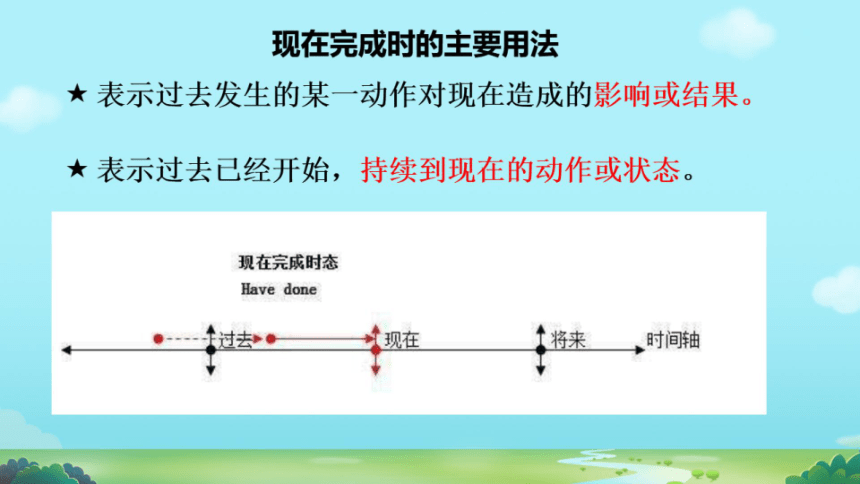 现在完成时的主要用法

★ 表示过去发生的某一动作对现在造成的影响或结果。

★ 表示过去已经开始，持续到现在的动作或状态。

现在完成时态
Have done

过去
现在
将来
时间轴